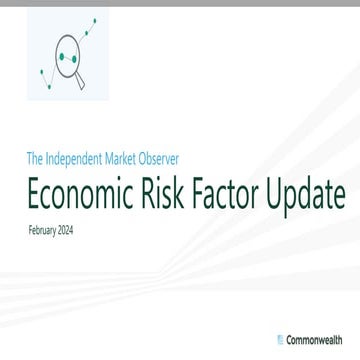 The Independent Market Observer

Economic Risk Factor Update

February 2024

Commonwealth